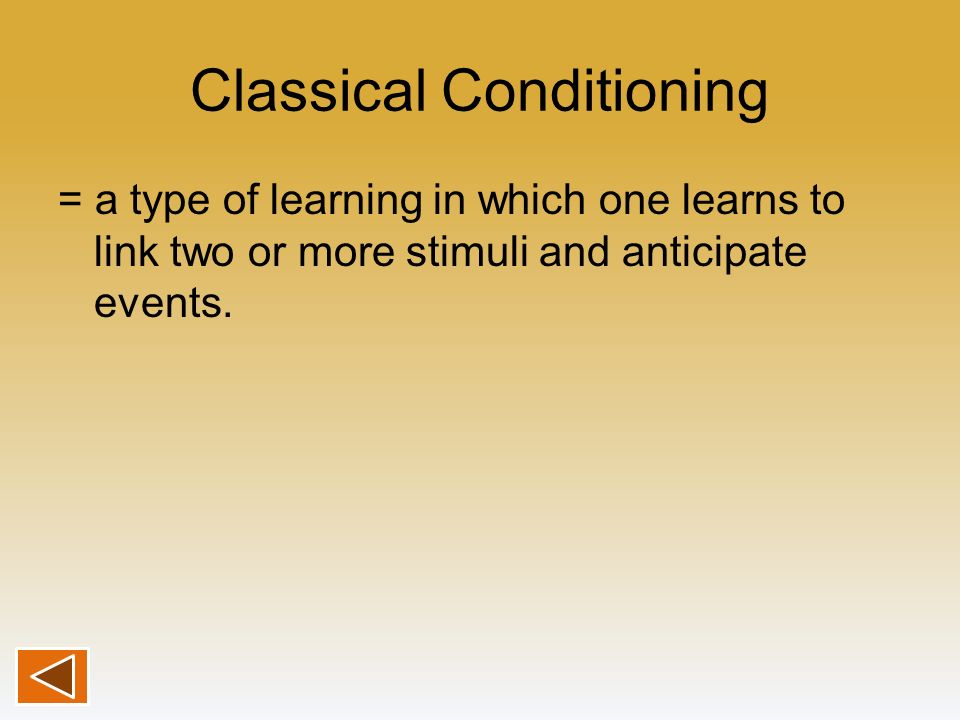 Classical Conditioning

= a type of learning in which one learns to link two or more stimuli and anticipate events.